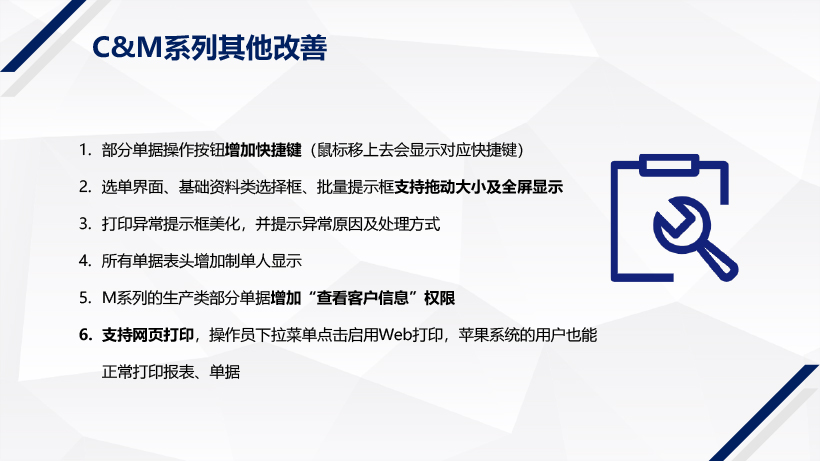 C&M系列其他改善

1. 部分单据操作按钮增加快捷键（鼠标移上去会显示对应快捷键）

2. 选单界面、基础资料类选择框、批量提示框支持拖动大小及全屏显示

3. 打印异常提示框美化，并提示异常原因及处理方式

4. 所有单据表头增加制单人显示

5. M系列的生产类部分单据增加“查看客户信息”权限

6. 支持网页打印，操作员下拉菜单点击启用Web打印，苹果系统的用户也能正常打印报表、单据